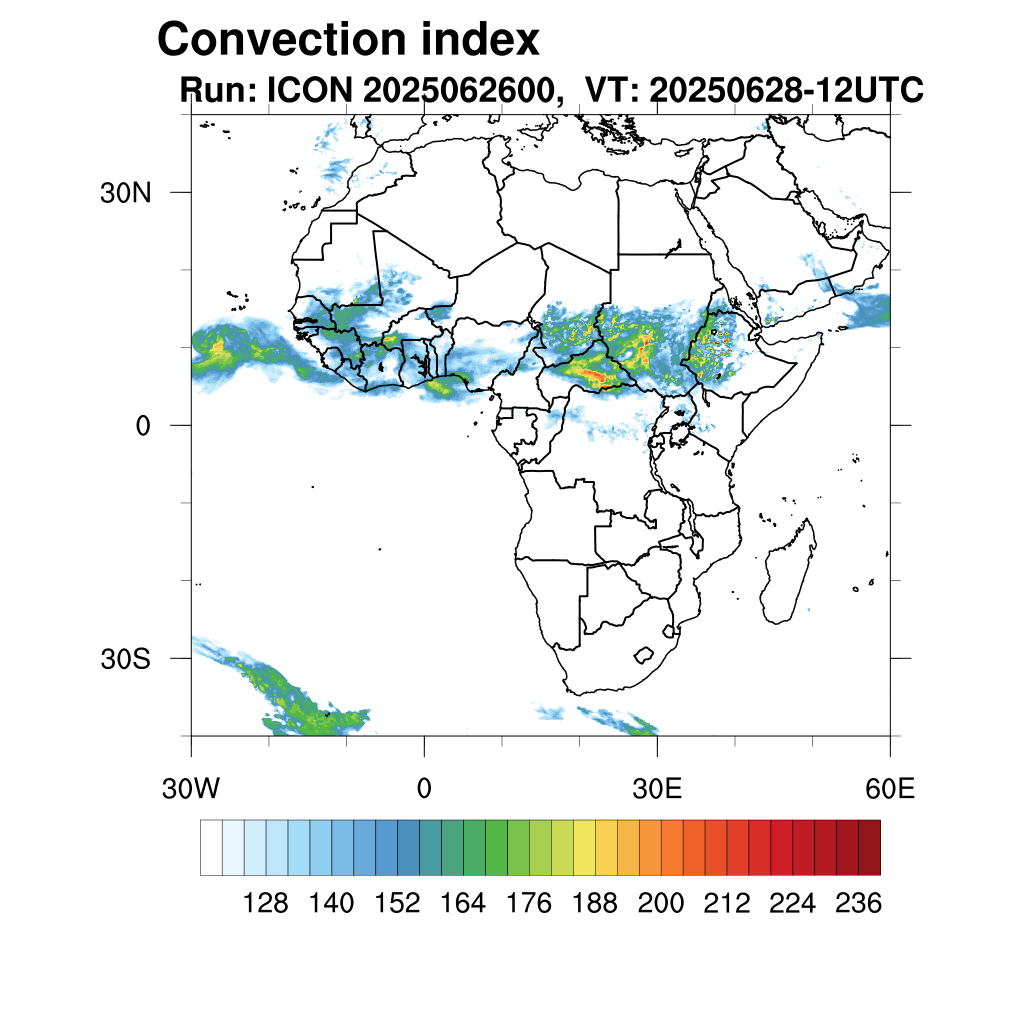 Convection index

Run: ICON 2025062600, VT: 20250628-12UTC

30N

0

30S

30W

0

30E

60E

128 140 152 164 176 188 200 212 224 236